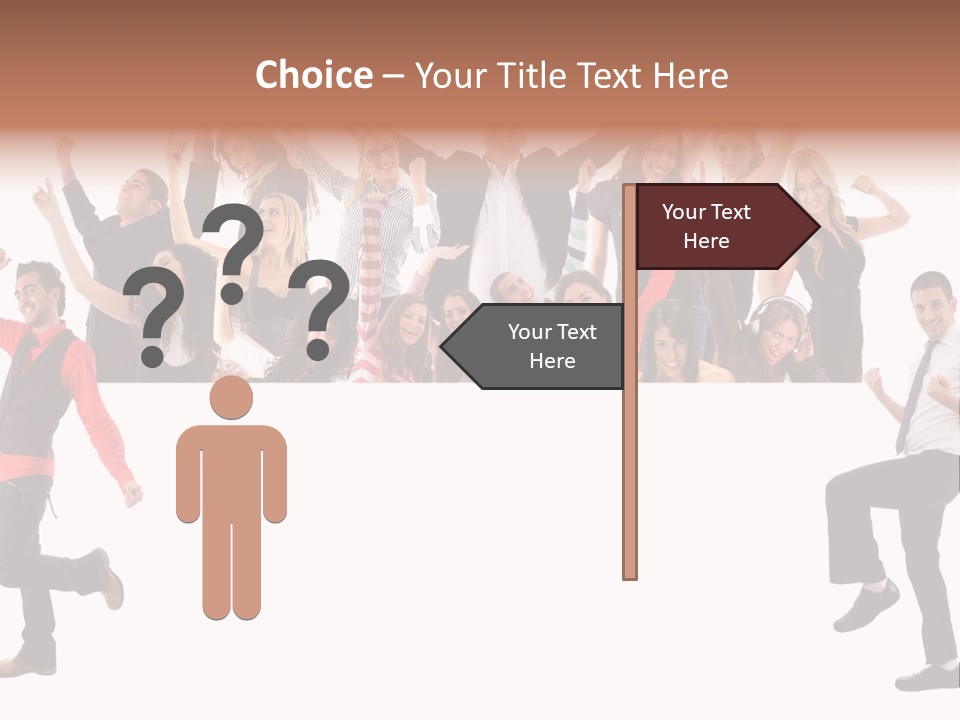 Choice – Your Title Text Here

? ? ?

Your Text Here

Your Text Here